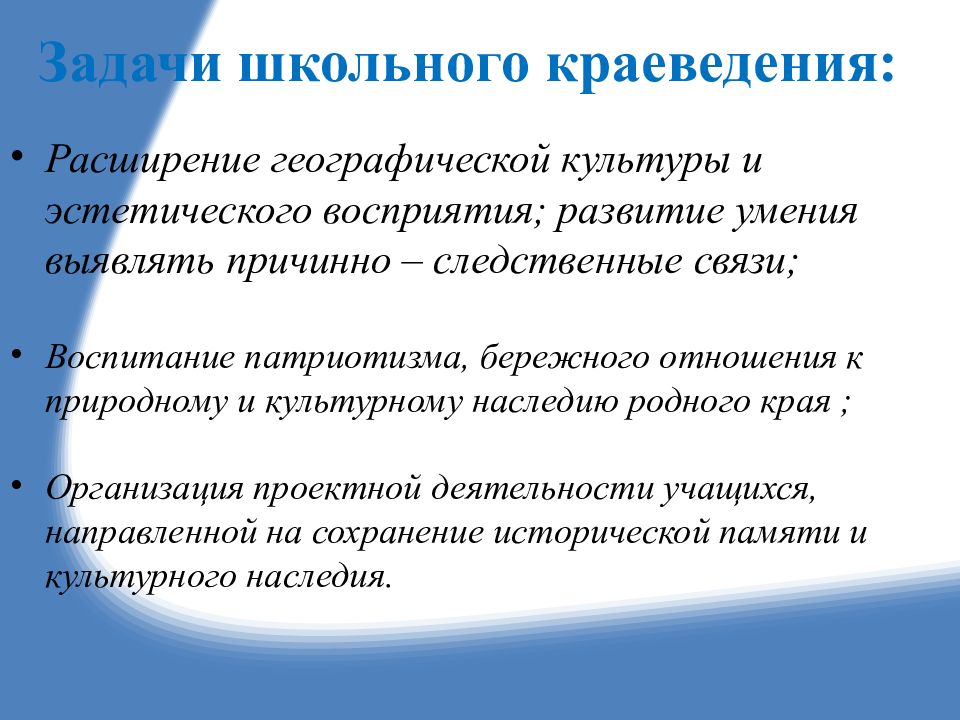 Задачи школьного краеведения:

• Расширение географической культуры и эстетического восприятия; развитие умения выявлять причинно – следственные связи;

• Воспитание патриотизма, бережного отношения к природному и культурному наследию родного края ;

• Организация проектной деятельности учащихся, направленной на сохранение исторической памяти и культурного наследия.